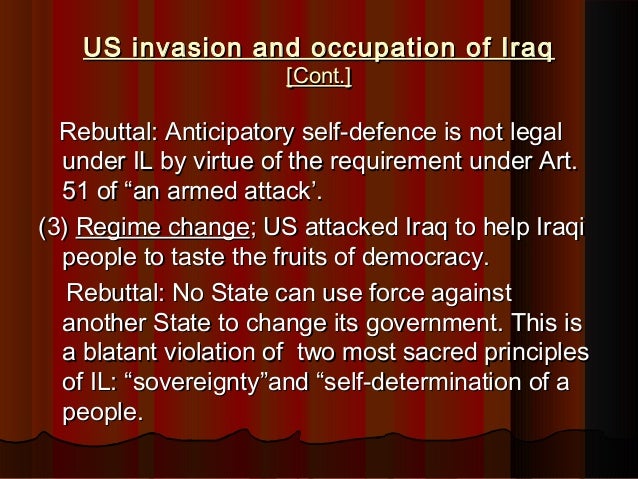 US invasion and occupation of Iraq
[Cont.]

Rebuttal: Anticipatory self-defence is not legal under IL by virtue of the requirement under Art. 51 of “an armed attack’.

(3) Regime change; US attacked Iraq to help Iraqi people to taste the fruits of democracy.

Rebuttal: No State can use force against another State to change its government. This is a blatant violation of two most sacred principles of IL: “sovereignty”and “self-determination of a people.